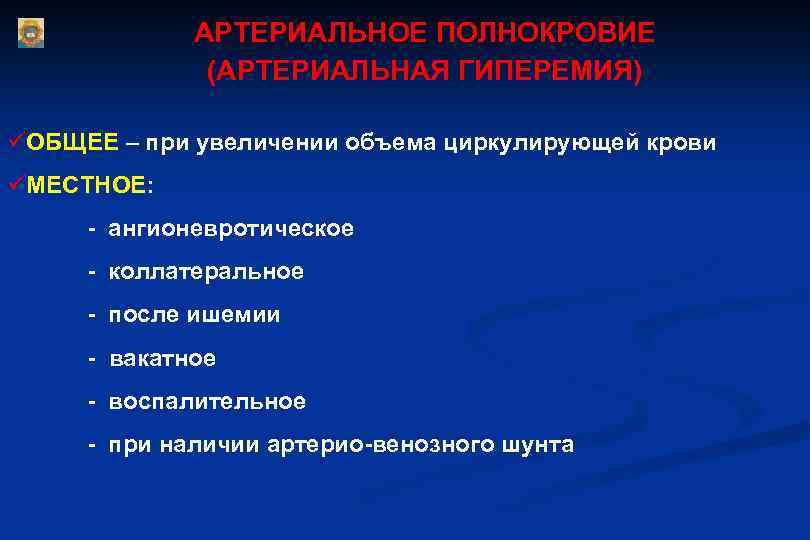 АРТЕРИАЛЬНОЕ ПОЛНОКРОВИЕ
(АРТЕРИАЛЬНАЯ ГИПЕРЕМИЯ)

✓ОБЩЕЕ – при увеличении объема циркулирующей крови

✓МЕСТНОЕ:

- ангионевротическое

- коллатеральное

- после ишемии

- вакатное

- воспалительное

- при наличии артерио-венозного шунта